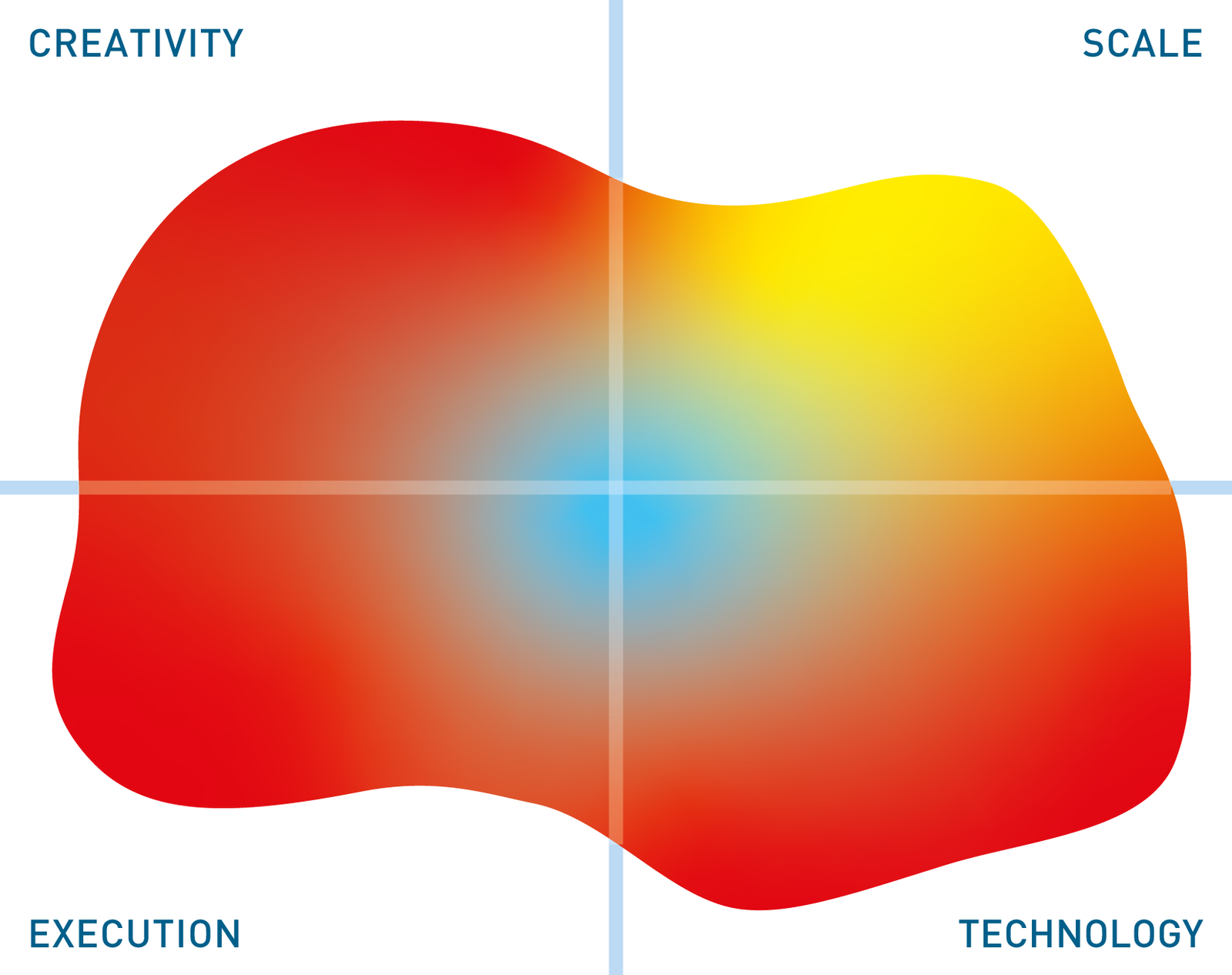 CREATIVITY

SCALE

EXECUTION

TECHNOLOGY